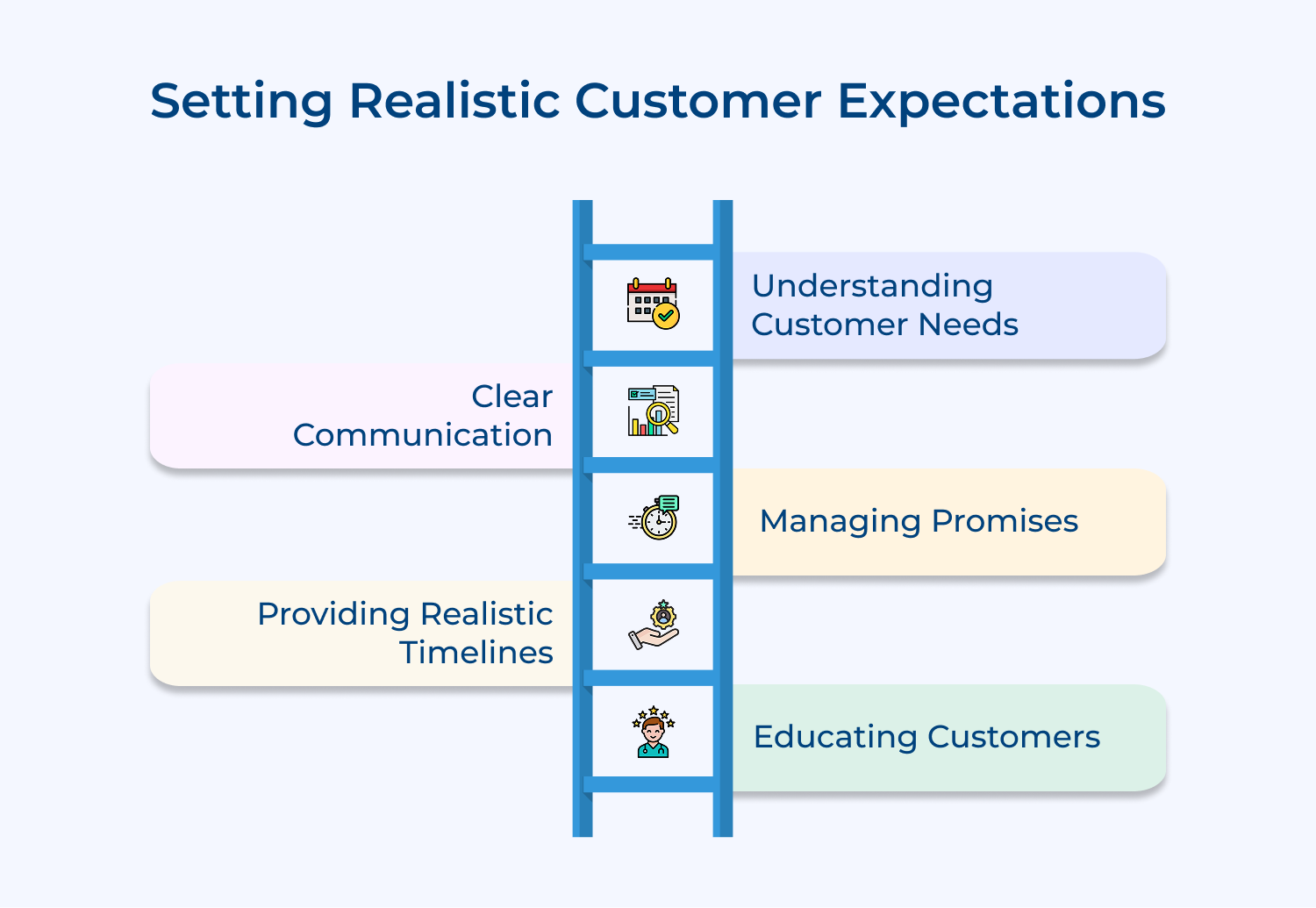 Setting Realistic Customer Expectations

Understanding Customer Needs

Clear Communication

Managing Promises

Providing Realistic Timelines

Educating Customers